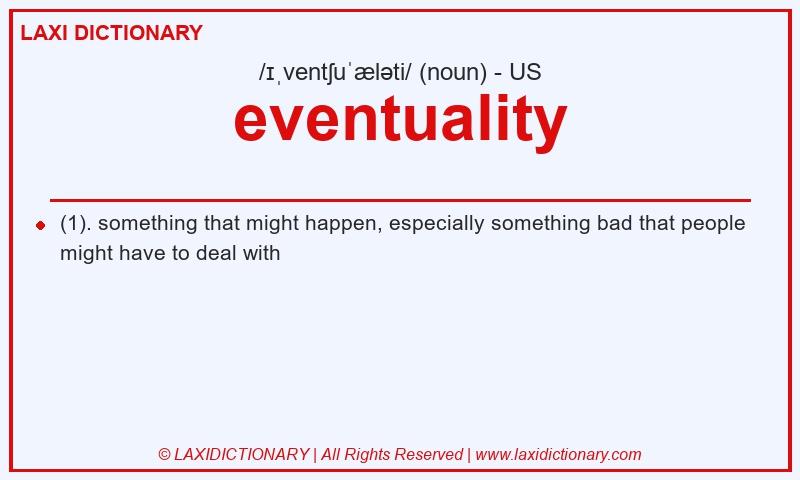 LAXI DICTIONARY

/ɪˌventʃuˈæləti/ (noun) - US

eventuality

(1). something that might happen, especially something bad that people might have to deal with

© LAXIDICTIONARY | All Rights Reserved | www.laxidictionary.com